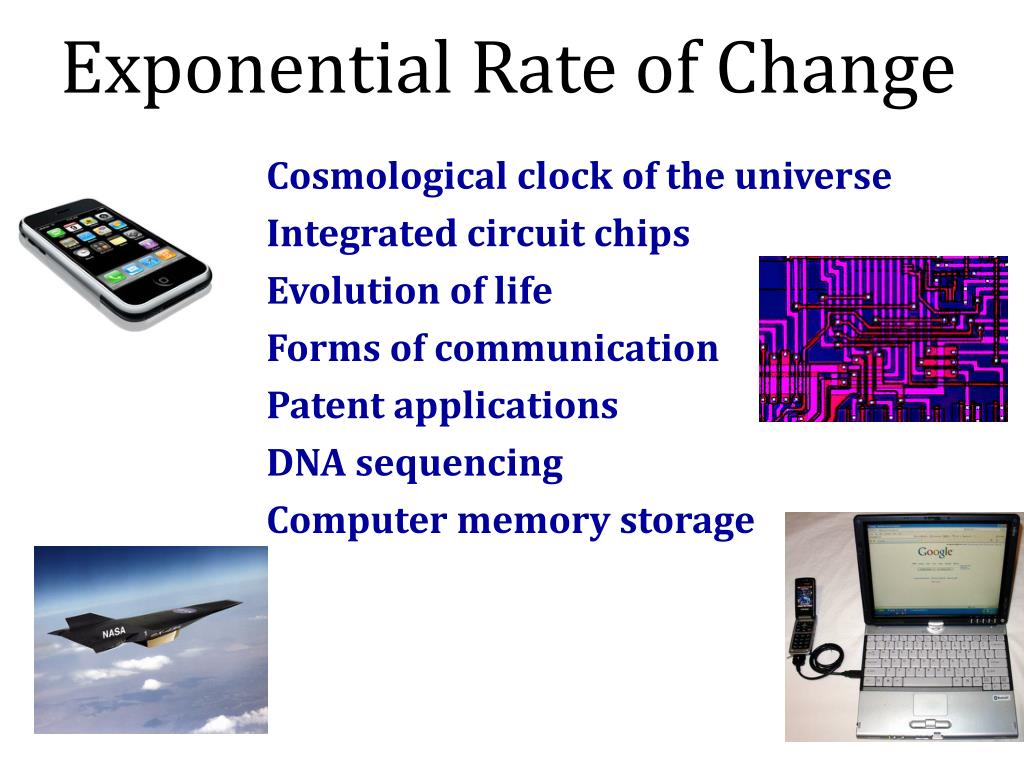 Exponential Rate of Change

Cosmological clock of the universe
Integrated circuit chips
Evolution of life
Forms of communication
Patent applications
DNA sequencing
Computer memory storage

NASA

Google